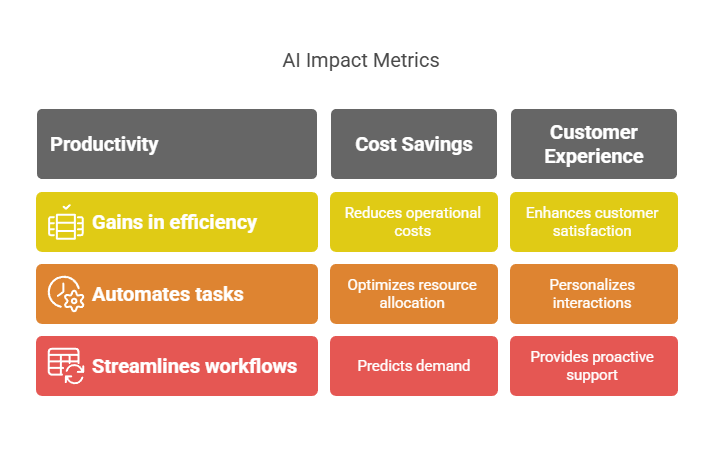 AI Impact Metrics

| Productivity | Cost Savings | Customer Experience |
|---|---|---|
| Gains in efficiency | Reduces operational costs | Enhances customer satisfaction |
| Automates tasks | Optimizes resource allocation | Personalizes interactions |
| Streamlines workflows | Predicts demand | Provides proactive support |